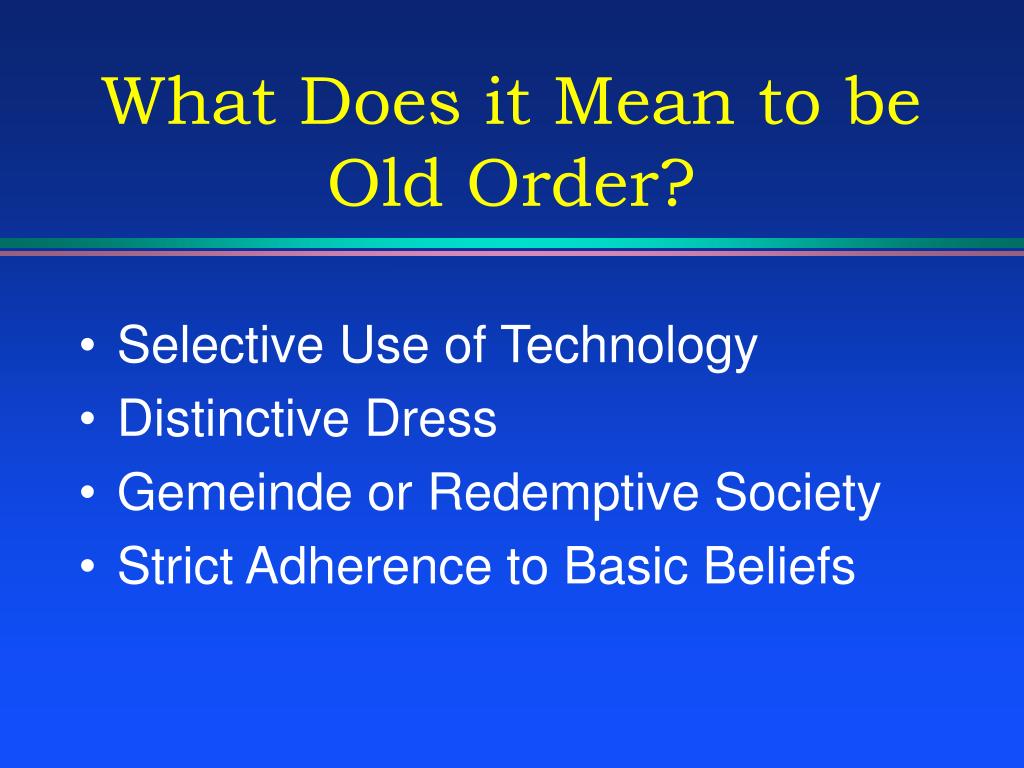 What Does it Mean to be Old Order?

• Selective Use of Technology
• Distinctive Dress
• Gemeinde or Redemptive Society
• Strict Adherence to Basic Beliefs